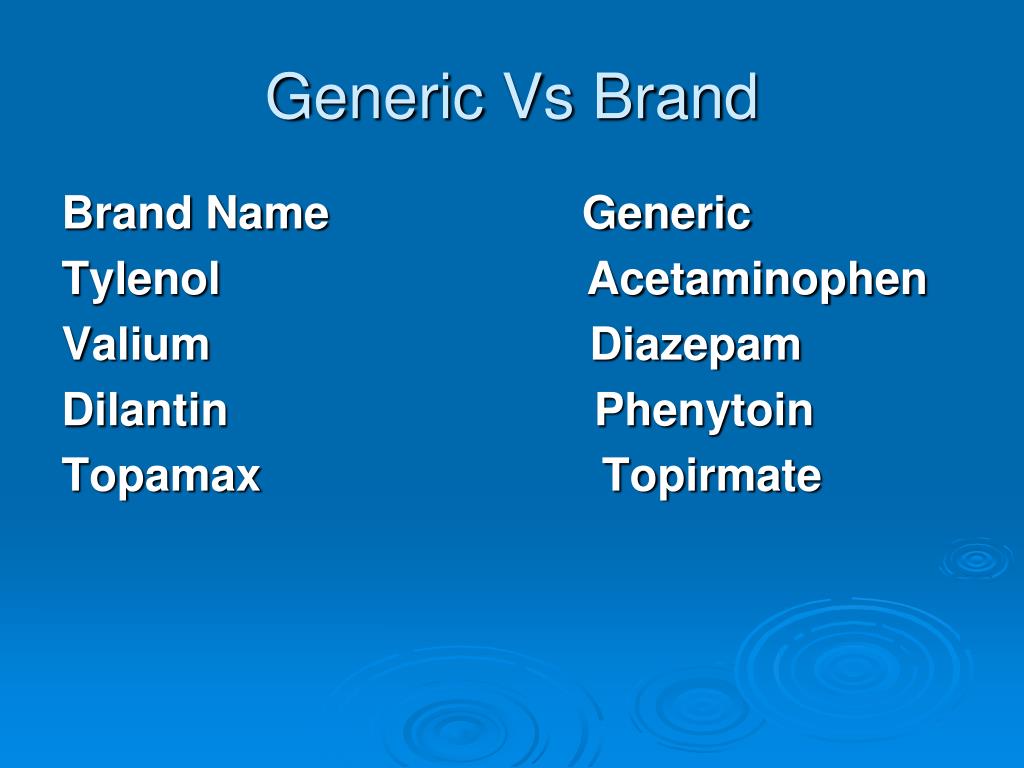 Generic Vs Brand

| Brand Name | Generic |
|---|---|
| Tylenol | Acetaminophen |
| Valium | Diazepam |
| Dilantin | Phenytoin |
| Topamax | Topirmate |